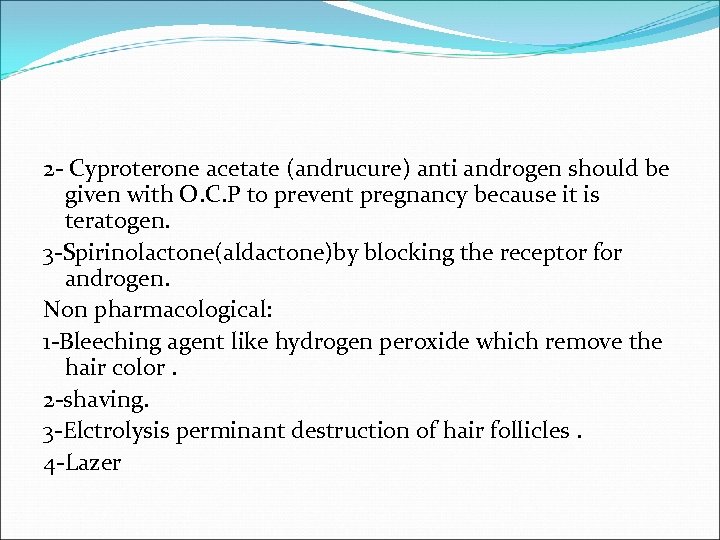 2- Cyproterone acetate (andrucure) anti androgen should be given with O.C.P to prevent pregnancy because it is teratogen.

3-Spirinolactone(aldactone)by blocking the receptor for androgen.

Non pharmacological:

1-Bleeching agent like hydrogen peroxide which remove the hair color .

2-shaving.

3-Elctrolysis perminant destruction of hair follicles .

4-Lazer